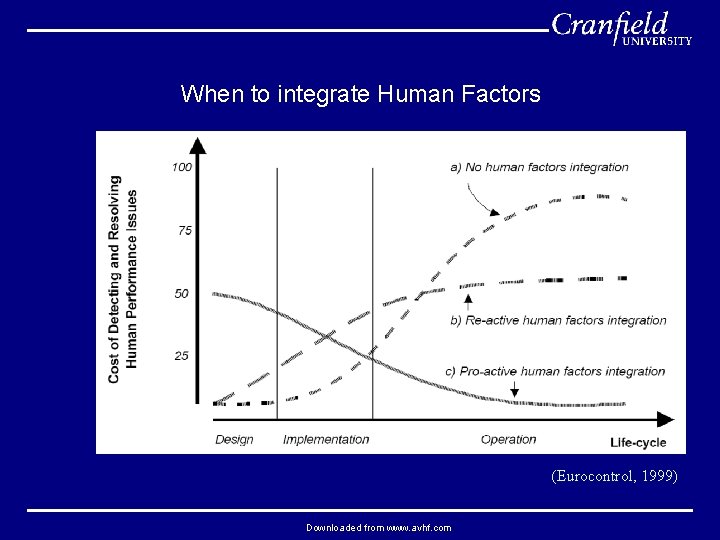 Cranfield
UNIVERSITY

When to integrate Human Factors

Cost of Detecting and Resolving Human Performance Issues

100

75

50

25

a) No human factors integration

b) Re-active human factors integration

c) Pro-active human factors integration

Design

Implementation

Operation

Life-cycle

(Eurocontrol, 1999)

Downloaded from www.avhf.com